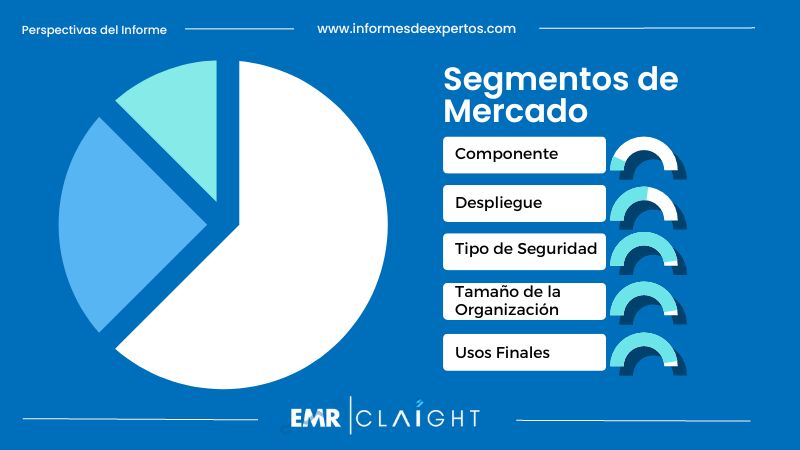 Perspectivas del Informe

www.informesdeexpertos.com

Segmentos de Mercado

Componente

Despliegue

Tipo de Seguridad

Tamaño de la Organización

Usos Finales

EMR | CLAIGHT